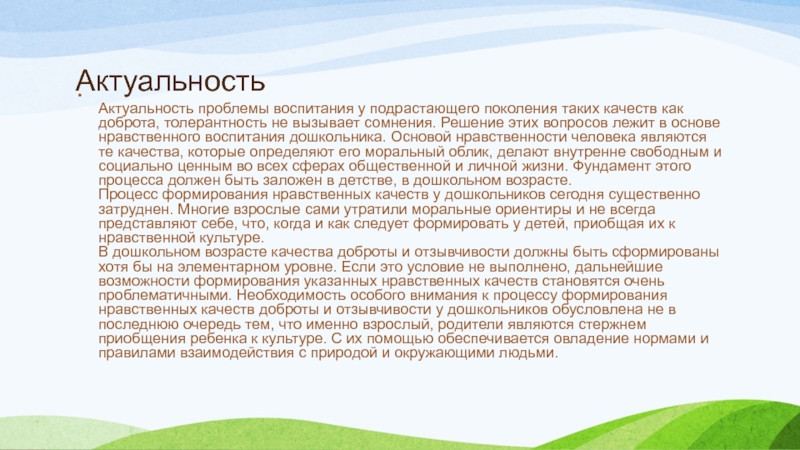 Актуальность

Актуальность проблемы воспитания у подрастающего поколения таких качеств как доброта, толерантность не вызывает сомнения. Решение этих вопросов лежит в основе нравственного воспитания дошкольника. Основой нравственности человека являются те качества, которые определяют его моральный облик, делают внутренне свободным и социально ценным во всех сферах общественной и личной жизни. Фундамент этого процесса должен быть заложен в детстве, в дошкольном возрасте.
Процесс формирования нравственных качеств у дошкольников сегодня существенно затруднен. Многие взрослые сами утратили моральные ориентиры и не всегда представляют себе, что, когда и как следует формировать у детей, приобщая их к нравственной культуре.
В дошкольном возрасте качества доброты и отзывчивости должны быть сформированы хотя бы на элементарном уровне. Если это условие не выполнено, дальнейшие возможности формирования указанных нравственных качеств становятся очень проблематичными. Необходимость особого внимания к процессу формирования нравственных качеств доброты и отзывчивости у дошкольников обусловлена не в последнюю очередь тем, что именно взрослый, родители являются стержнем приобщения ребенка к культуре. С их помощью обеспечивается овладение нормами и правилами взаимодействия с природой и окружающими людьми.